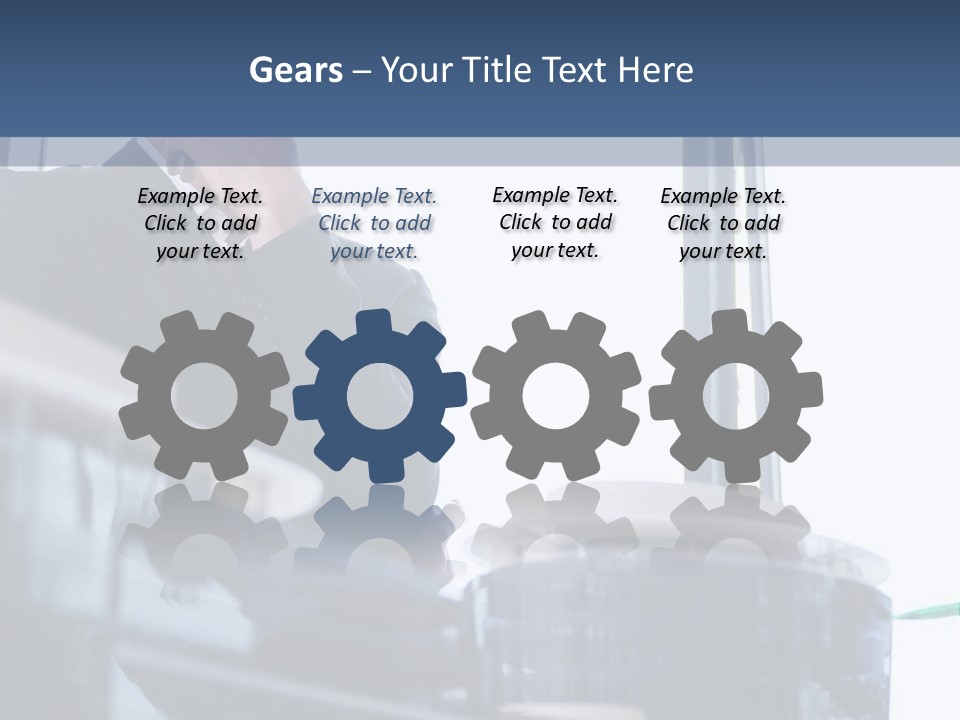 Gears – Your Title Text Here

Example Text. Click to add your text.

Example Text. Click to add your text.

Example Text. Click to add your text.

Example Text. Click to add your text.